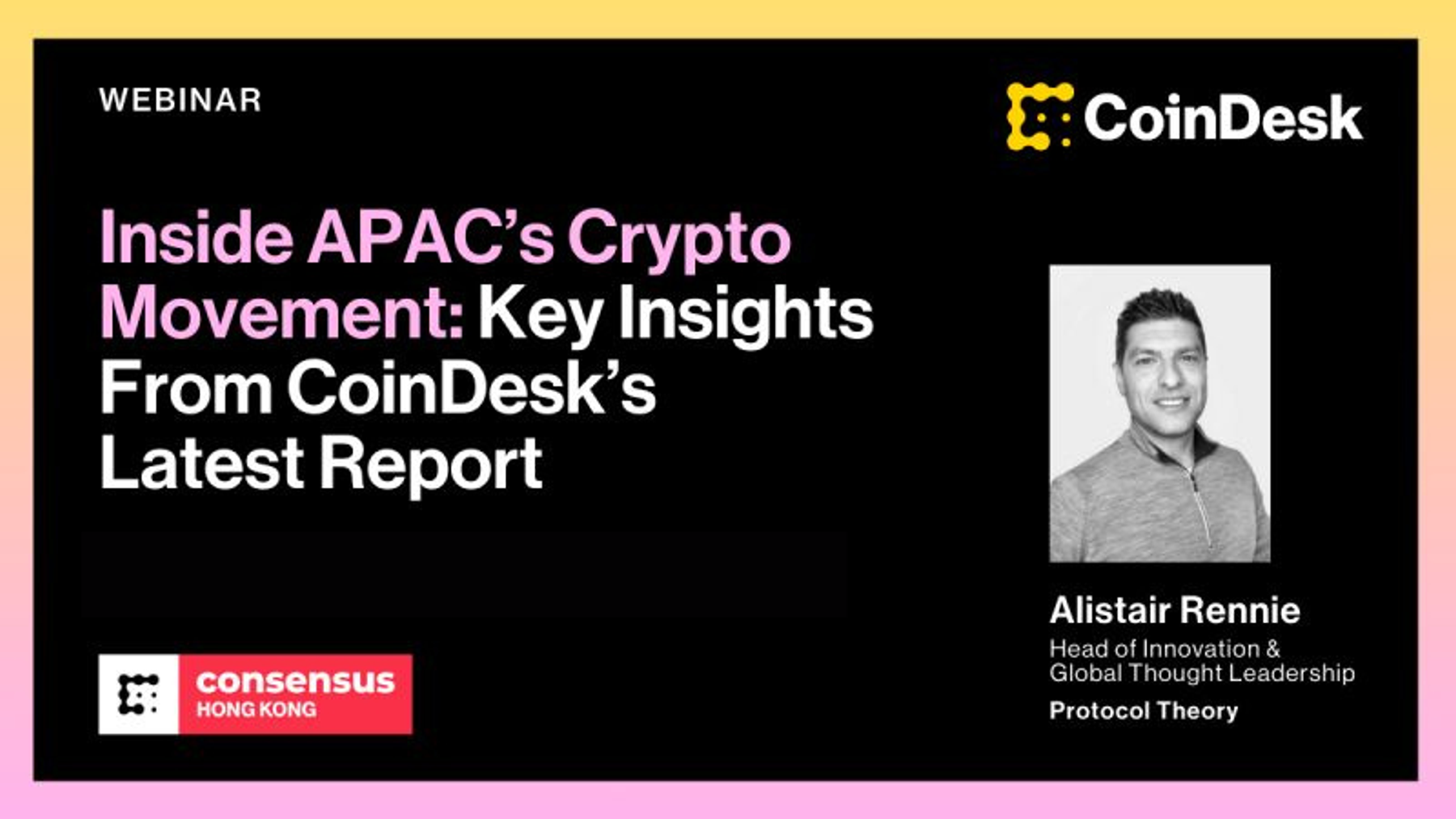 WEBINAR

CoinDesk

Inside APAC's Crypto Movement: Key Insights From CoinDesk's Latest Report

consensus
HONG KONG

Alistair Rennie
Head of Innovation & Global Thought Leadership
Protocol Theory